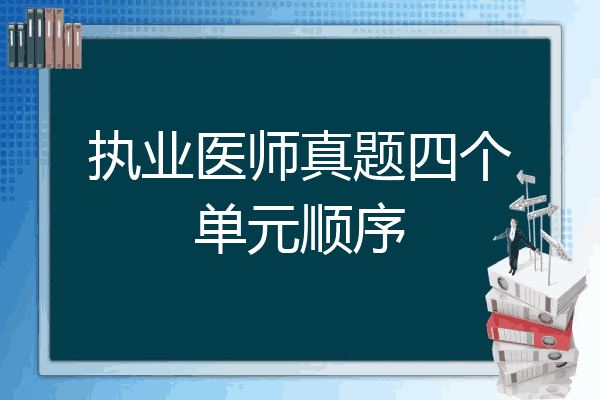 执业医师真题四个单元顺序